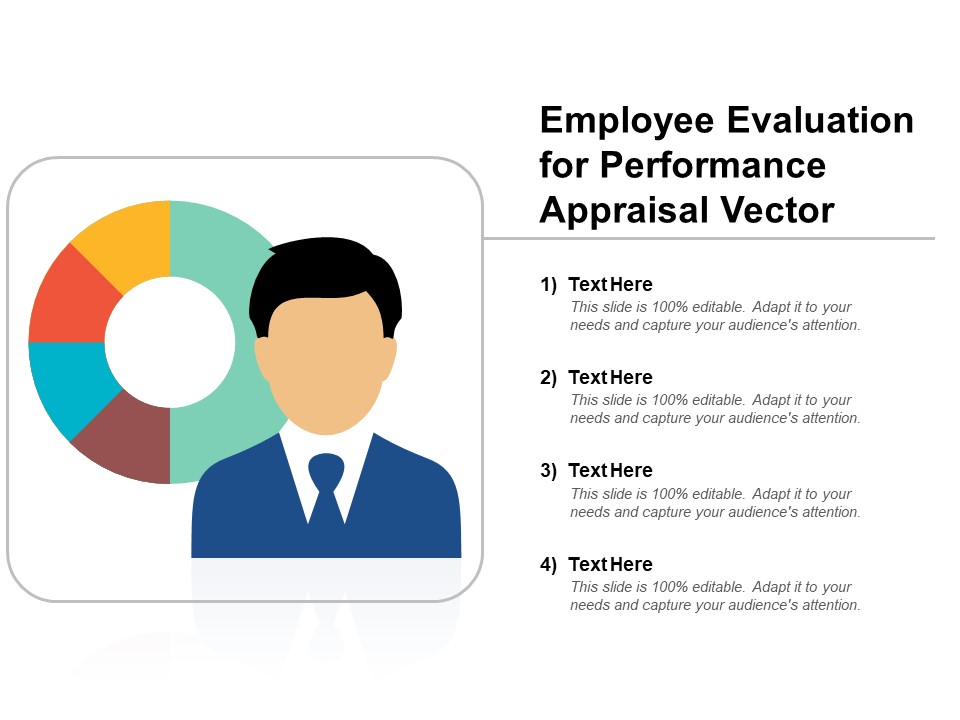 Employee Evaluation for Performance Appraisal Vector

1) Text Here
This slide is 100% editable. Adapt it to your needs and capture your audience's attention.

2) Text Here
This slide is 100% editable. Adapt it to your needs and capture your audience's attention.

3) Text Here
This slide is 100% editable. Adapt it to your needs and capture your audience's attention.

4) Text Here
This slide is 100% editable. Adapt it to your needs and capture your audience's attention.